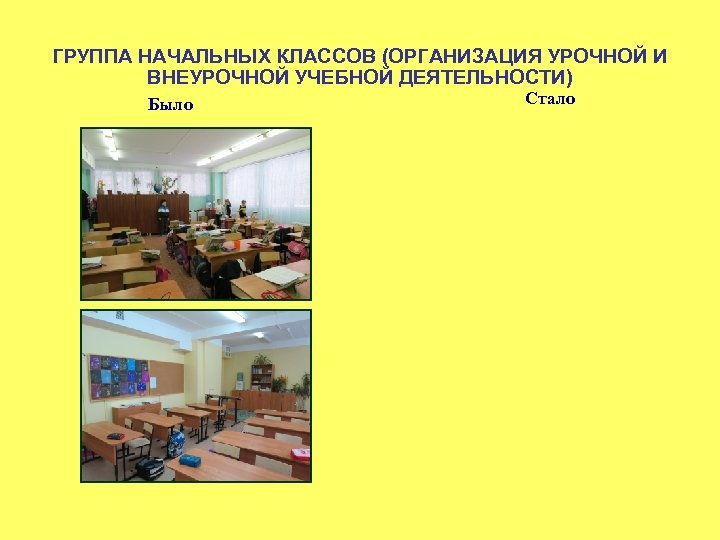 ГРУППА НАЧАЛЬНЫХ КЛАССОВ (ОРГАНИЗАЦИЯ УРОЧНОЙ И ВНЕУРОЧНОЙ УЧЕБНОЙ ДЕЯТЕЛЬНОСТИ)

Было

Стало